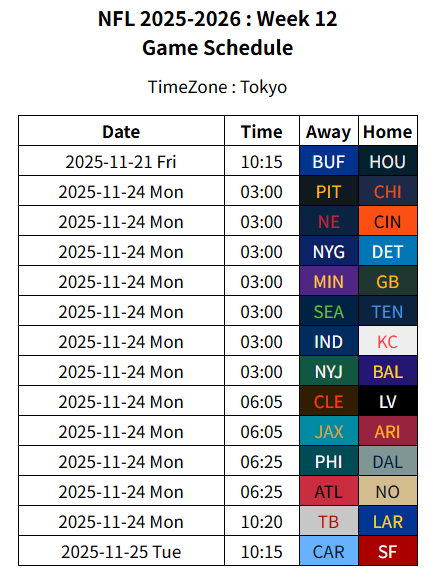 NFL 2025-2026 : Week 12
Game Schedule

TimeZone : Tokyo

| Date | Time | Away | Home |
|---|---|---|---|
| 2025-11-21 Fri | 10:15 | BUF | HOU |
| 2025-11-24 Mon | 03:00 | PIT | CHI |
| 2025-11-24 Mon | 03:00 | NE | CIN |
| 2025-11-24 Mon | 03:00 | NYG | DET |
| 2025-11-24 Mon | 03:00 | MIN | GB |
| 2025-11-24 Mon | 03:00 | SEA | TEN |
| 2025-11-24 Mon | 03:00 | IND | KC |
| 2025-11-24 Mon | 03:00 | NYJ | BAL |
| 2025-11-24 Mon | 06:05 | CLE | LV |
| 2025-11-24 Mon | 06:05 | JAX | ARI |
| 2025-11-24 Mon | 06:25 | PHI | DAL |
| 2025-11-24 Mon | 06:25 | ATL | NO |
| 2025-11-24 Mon | 10:20 | TB | LAR |
| 2025-11-25 Tue | 10:15 | CAR | SF |